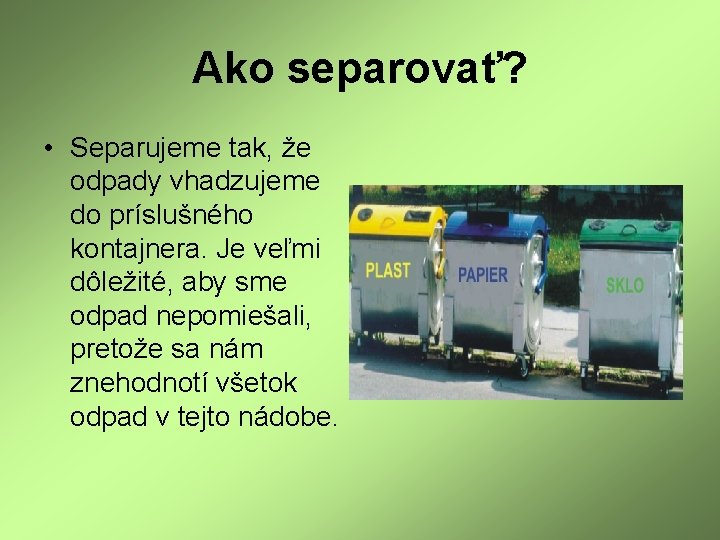 Ako separovať?

• Separujeme tak, že odpady vhadzujeme do príslušného kontajnera. Je veľmi dôležité, aby sme odpad nepomiešali, pretože sa nám znehodnotí všetok odpad v tejto nádobe.

PLAST

PAPIER

SKLO